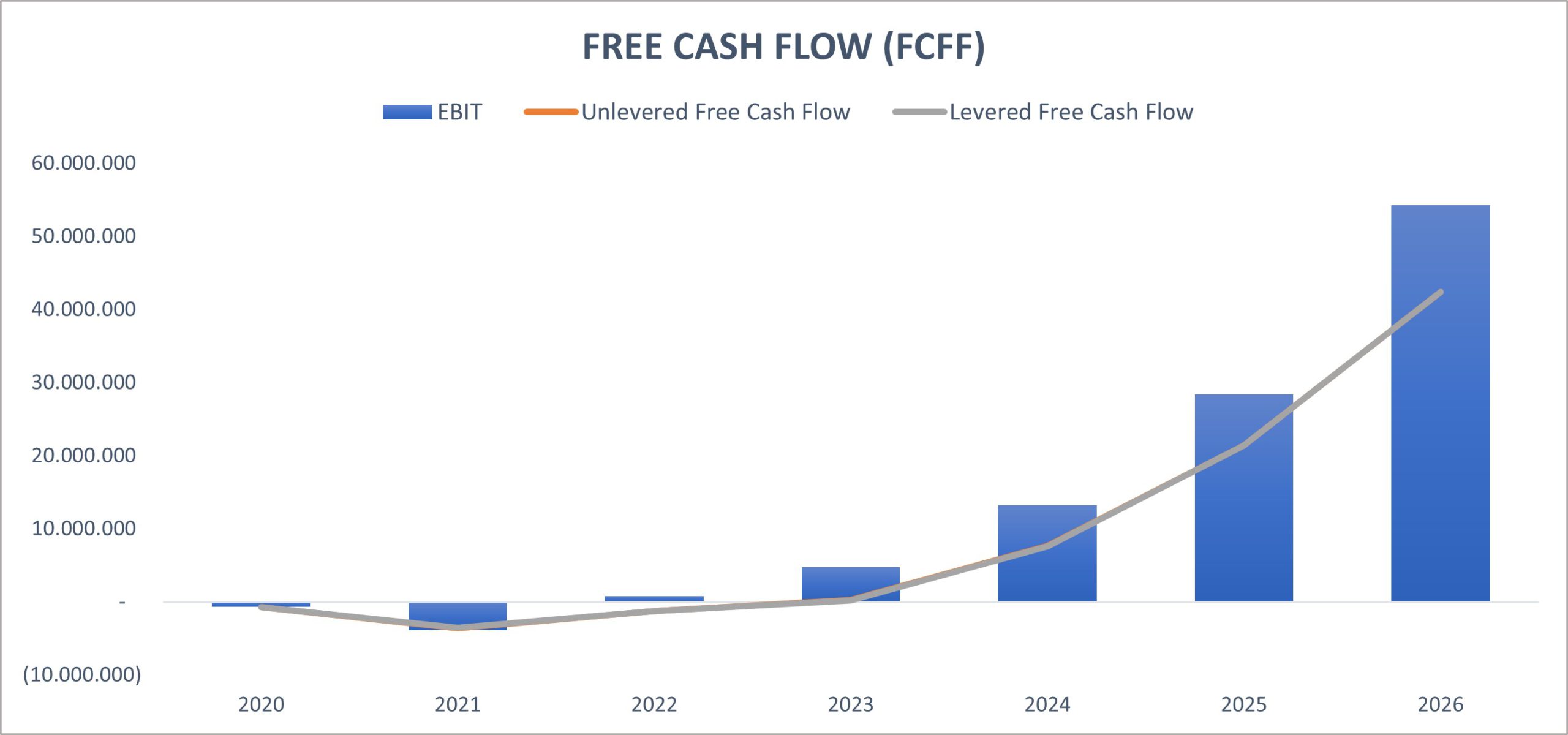 FREE CASH FLOW (FCFF)

EBIT
Unlevered Free Cash Flow
Levered Free Cash Flow

60.000.000
50.000.000
40.000.000
30.000.000
20.000.000
10.000.000
-
(10.000.000)

2020
2021
2022
2023
2024
2025
2026